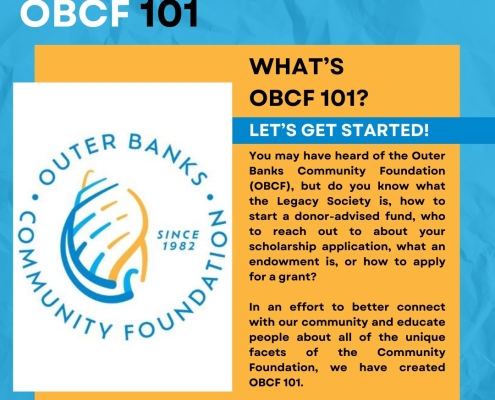 OBCF 101

OUTER BANKS COMMUNITY FOUNDATION

SINCE 1982

WHAT'S OBCF 101?

LET'S GET STARTED!

You may have heard of the Outer Banks Community Foundation (OBCF), but do you know what the Legacy Society is, how to start a donor-advised fund, who to reach out to about your scholarship application, what an endowment is, or how to apply for a grant?

In an effort to better connect with our community and educate people about all of the unique facets of the Community Foundation, we have created OBCF 101.